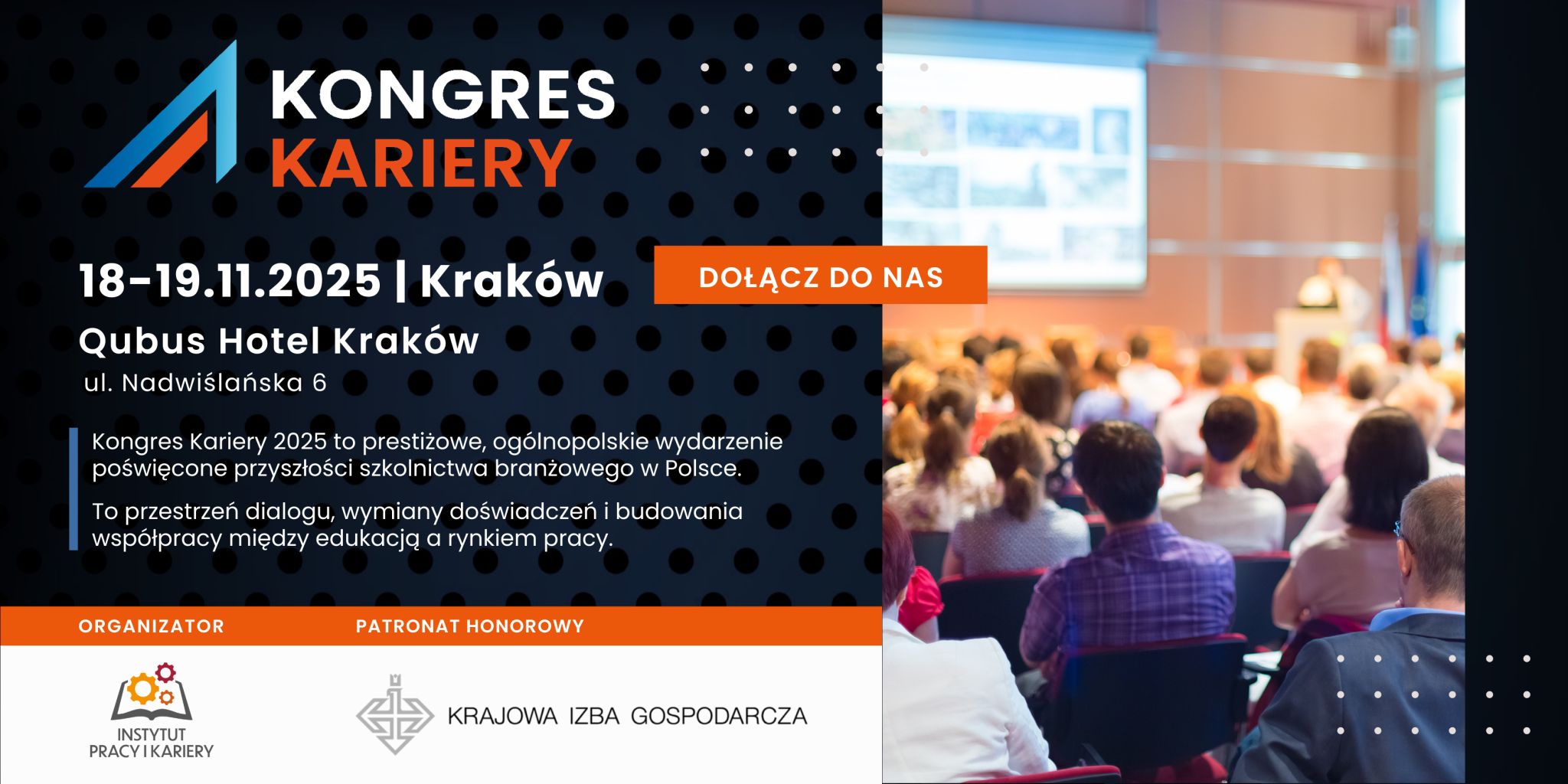 KONGRES
KARIERY

18-19.11.2025 | Kraków

DOŁĄCZ DO NAS

Qubus Hotel Kraków
ul. Nadwiślańska 6

Kongres Kariery 2025 to prestiżowe, ogólnopolskie wydarzenie poświęcone przyszłości szkolnictwa branżowego w Polsce.

To przestrzeń dialogu, wymiany doświadczeń i budowania współpracy między edukacją a rynkiem pracy.

ORGANIZATOR

PATRONAT HONOROWY

INSTYTUT PRACY I KARIERY

KRAJOWA IZBA GOSPODARCZA